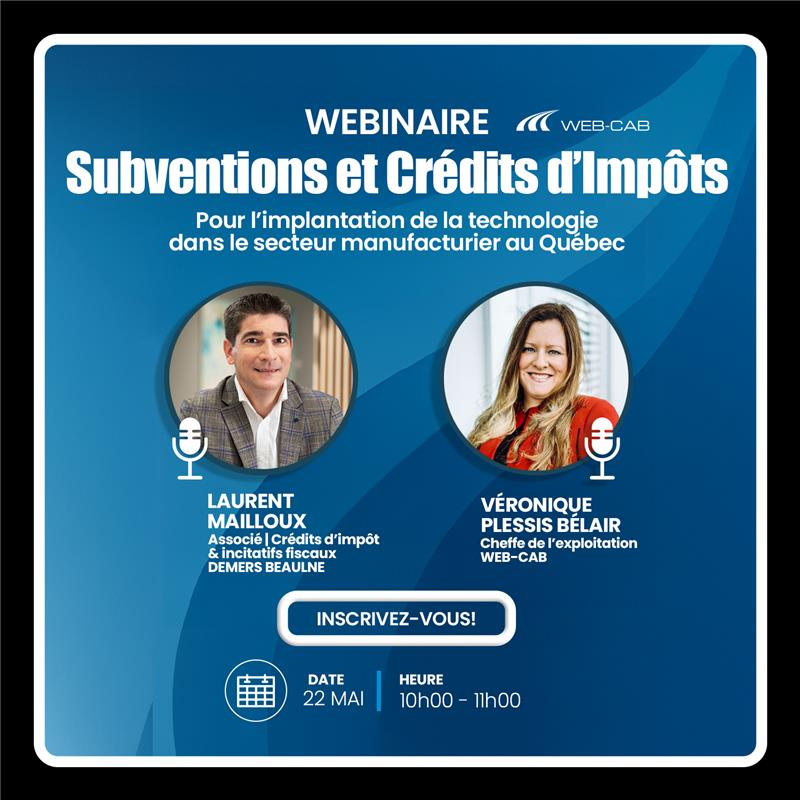 WEBINAIRE WEB-CAB

Subventions et Crédits d'Impôts

Pour l'implantation de la technologie dans le secteur manufacturier au Québec

LAURENT MAILLOUX
Associé | Crédits d'impôt & incitatifs fiscaux
DEMERS BEAULNE

VÉRONIQUE PLESSIS BÉLAIR
Cheffe de l'exploitation
WEB-CAB

INSCRIVEZ-VOUS!

DATE
22 MAI

HEURE
10h00 - 11h00